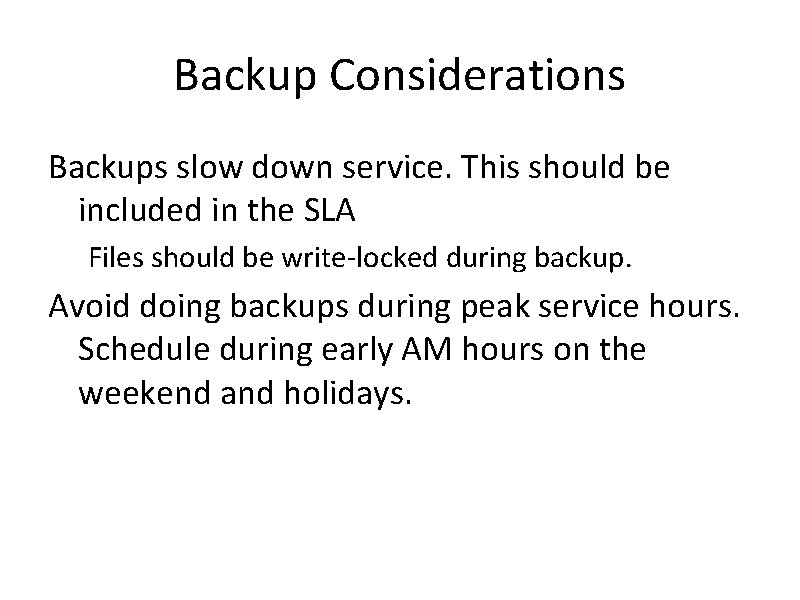 Backup Considerations

Backups slow down service. This should be included in the SLA

Files should be write-locked during backup.

Avoid doing backups during peak service hours. Schedule during early AM hours on the weekend and holidays.